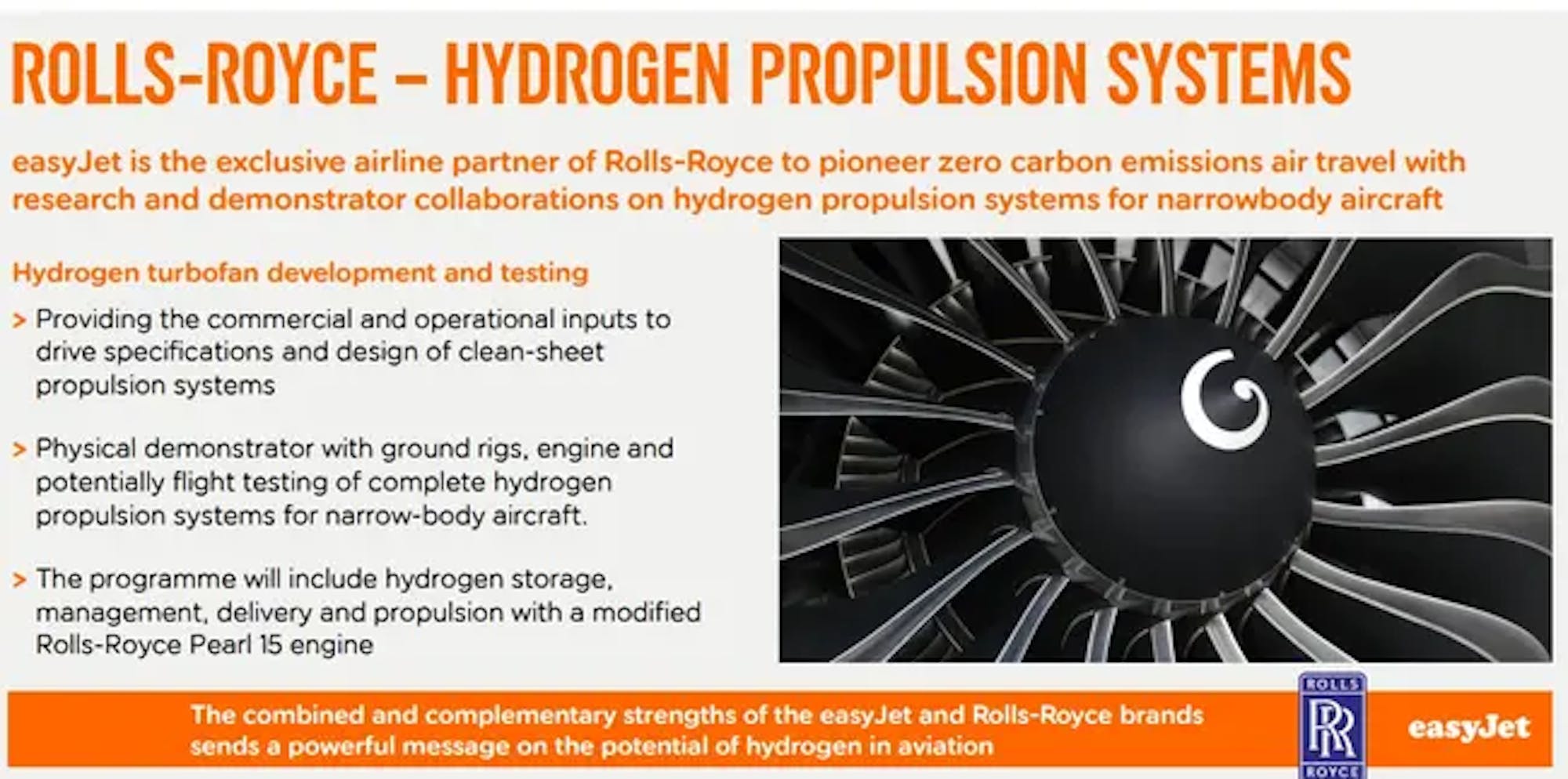 ROLLS-ROYCE – HYDROGEN PROPULSION SYSTEMS

easyJet is the exclusive airline partner of Rolls-Royce to pioneer zero carbon emissions air travel with research and demonstrator collaborations on hydrogen propulsion systems for narrowbody aircraft

Hydrogen turbofan development and testing

> Providing the commercial and operational inputs to drive specifications and design of clean-sheet propulsion systems

> Physical demonstrator with ground rigs, engine and potentially flight testing of complete hydrogen propulsion systems for narrow-body aircraft.

> The programme will include hydrogen storage, management, delivery and propulsion with a modified Rolls-Royce Pearl 15 engine

The combined and complementary strengths of the easyJet and Rolls-Royce brands sends a powerful message on the potential of hydrogen in aviation

ROLLS RR ROYCE

easyJet